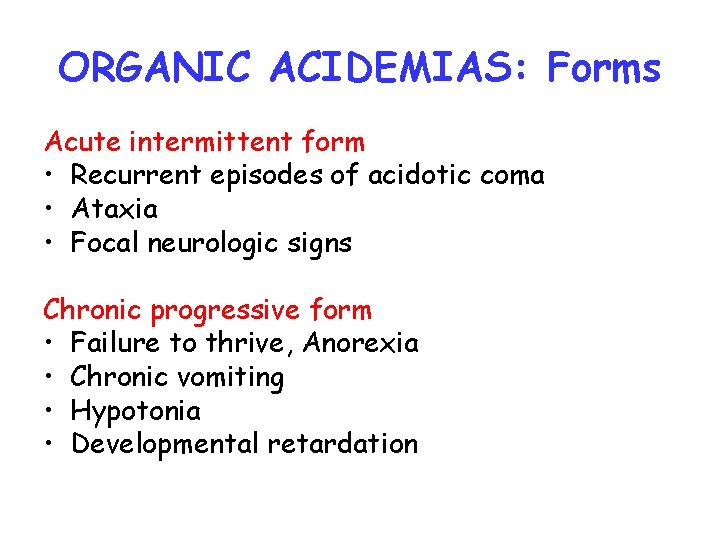 ORGANIC ACIDEMIAS: Forms

Acute intermittent form
• Recurrent episodes of acidotic coma
• Ataxia
• Focal neurologic signs

Chronic progressive form
• Failure to thrive, Anorexia
• Chronic vomiting
• Hypotonia
• Developmental retardation